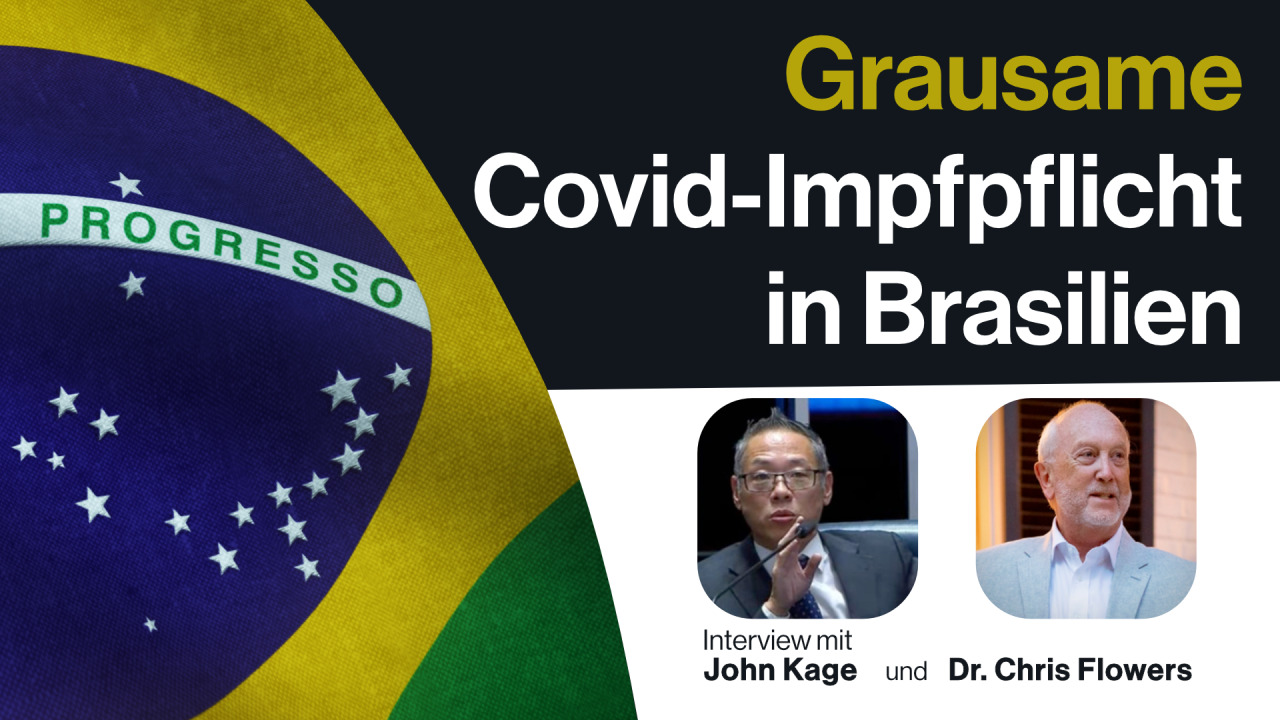 PROGRESSO

Grausame Covid-Impfpflicht in Brasilien

Interview mit
John Kage und Dr. Chris Flowers